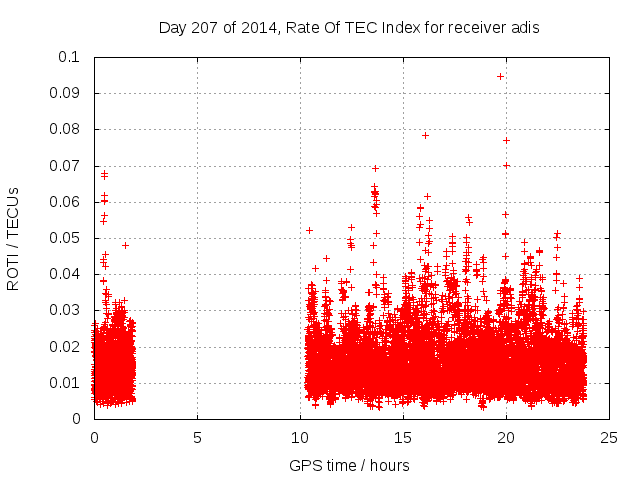 Day 207 of 2014, Rate Of TEC Index for receiver adis

ROTI / TECUs

0.1
0.09
0.08
0.07
0.06
0.05
0.04
0.03
0.02
0.01
0

0
5
10
15
20
25

GPS time / hours